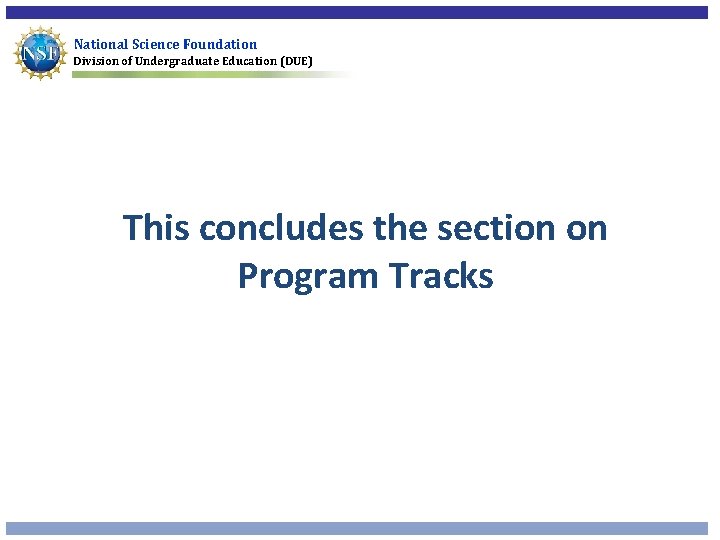 NSF

National Science Foundation
Division of Undergraduate Education (DUE)

This concludes the section on Program Tracks